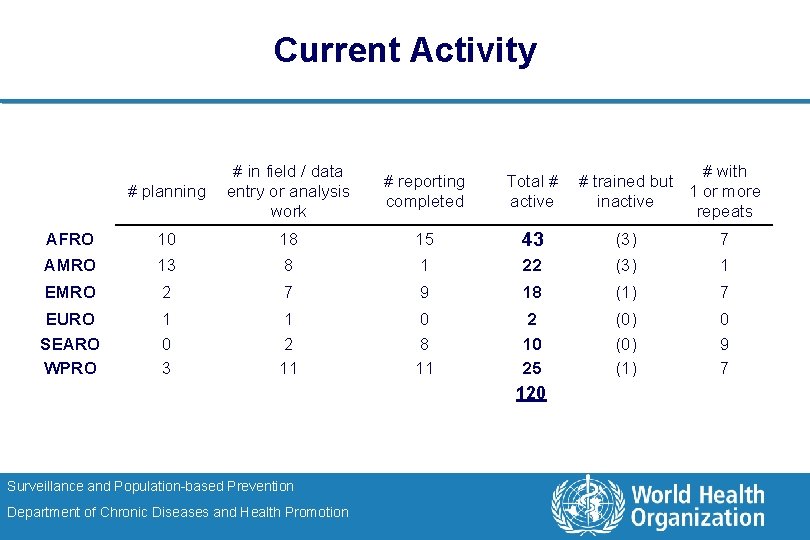 Current Activity

|  | # planning | # in field / data entry or analysis work | # reporting completed | Total # active | # trained but inactive | # with 1 or more repeats |
|---|---|---|---|---|---|---|
| AFRO | 10 | 18 | 15 | 43 | (3) | 7 |
| AMRO | 13 | 8 | 1 | 22 | (3) | 1 |
| EMRO | 2 | 7 | 9 | 18 | (1) | 7 |
| EURO | 1 | 1 | 0 | 2 | (0) | 0 |
| SEARO | 0 | 2 | 8 | 10 | (0) | 9 |
| WPRO | 3 | 11 | 11 | 25 | (1) | 7 |
|  |  |  |  | 120 |  |  |

Surveillance and Population-based Prevention

Department of Chronic Diseases and Health Promotion

World Health Organization